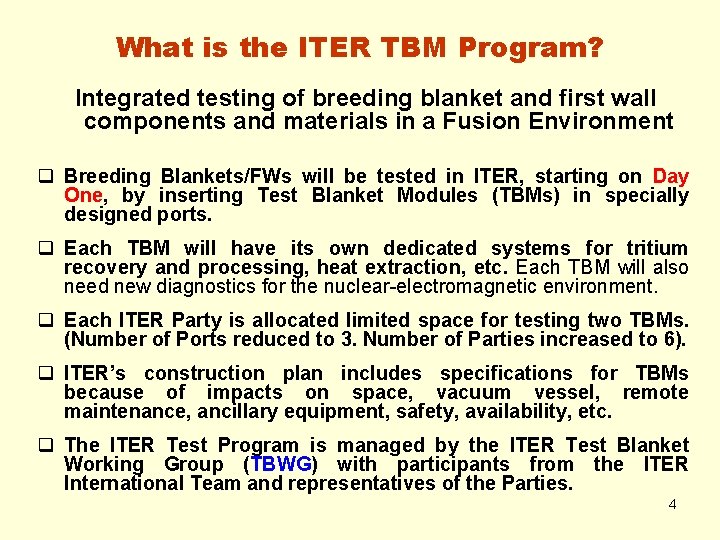 What is the ITER TBM Program?

Integrated testing of breeding blanket and first wall components and materials in a Fusion Environment

❑ Breeding Blankets/FWs will be tested in ITER, starting on Day One, by inserting Test Blanket Modules (TBMs) in specially designed ports.

❑ Each TBM will have its own dedicated systems for tritium recovery and processing, heat extraction, etc. Each TBM will also need new diagnostics for the nuclear-electromagnetic environment.

❑ Each ITER Party is allocated limited space for testing two TBMs. (Number of Ports reduced to 3. Number of Parties increased to 6).

❑ ITER's construction plan includes specifications for TBMs because of impacts on space, vacuum vessel, remote maintenance, ancillary equipment, safety, availability, etc.

❑ The ITER Test Program is managed by the ITER Test Blanket Working Group (TBWG) with participants from the ITER International Team and representatives of the Parties.

4